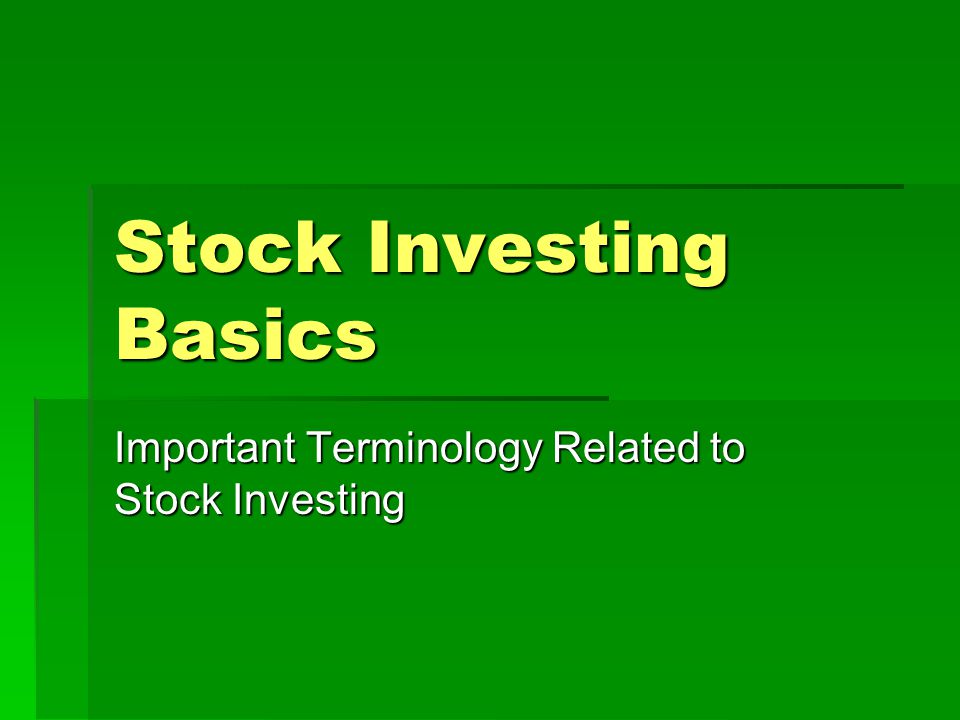 Stock Investing Basics

Important Terminology Related to Stock Investing